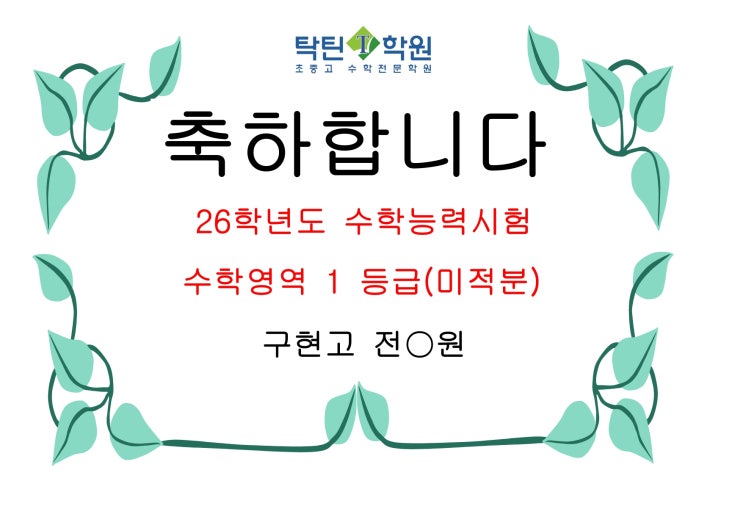 탁틴 T 학원
초중고 수학전문학원

축하합니다

26학년도 수학능력시험

수학영역 1 등급(미적분)

구현고 전○원